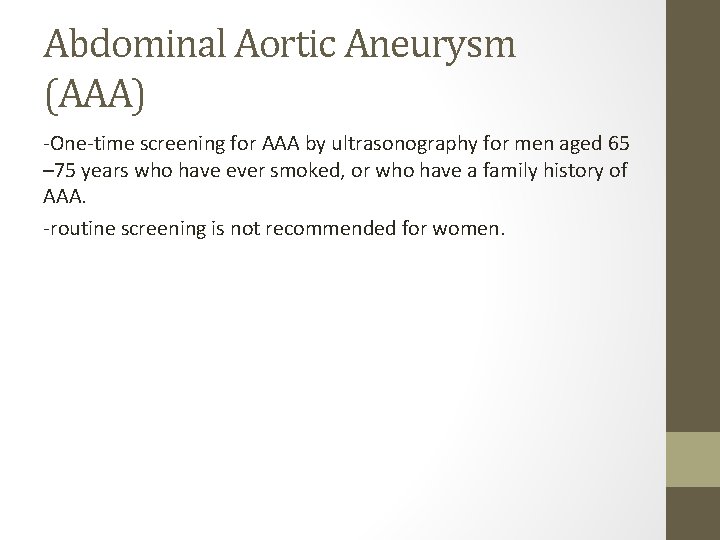 Abdominal Aortic Aneurysm (AAA)

-One-time screening for AAA by ultrasonography for men aged 65 –75 years who have ever smoked, or who have a family history of AAA.

-routine screening is not recommended for women.